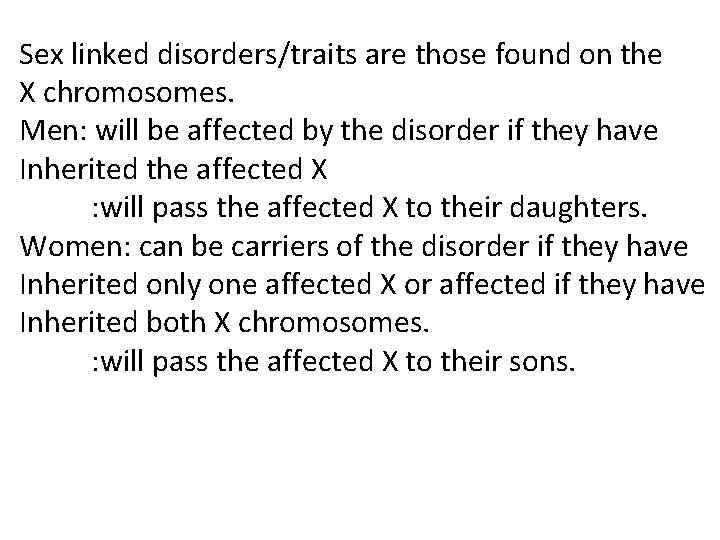 Sex linked disorders/traits are those found on the X chromosomes.
Men: will be affected by the disorder if they have Inherited the affected X
:will pass the affected X to their daughters.
Women: can be carriers of the disorder if they have Inherited only one affected X or affected if they have Inherited both X chromosomes.
:will pass the affected X to their sons.